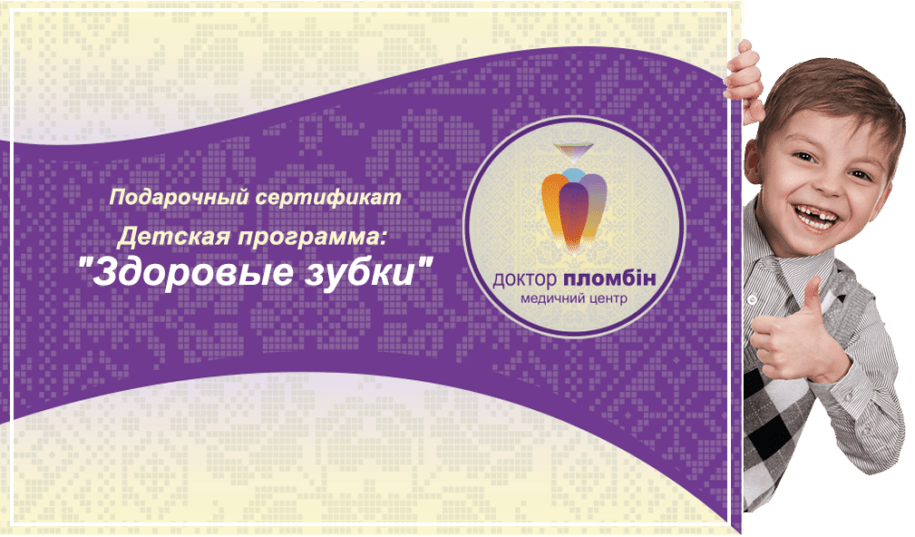 Подарочный сертификат

Детская программа:
"Здоровые зубки"

доктор пломбін
медичний центр